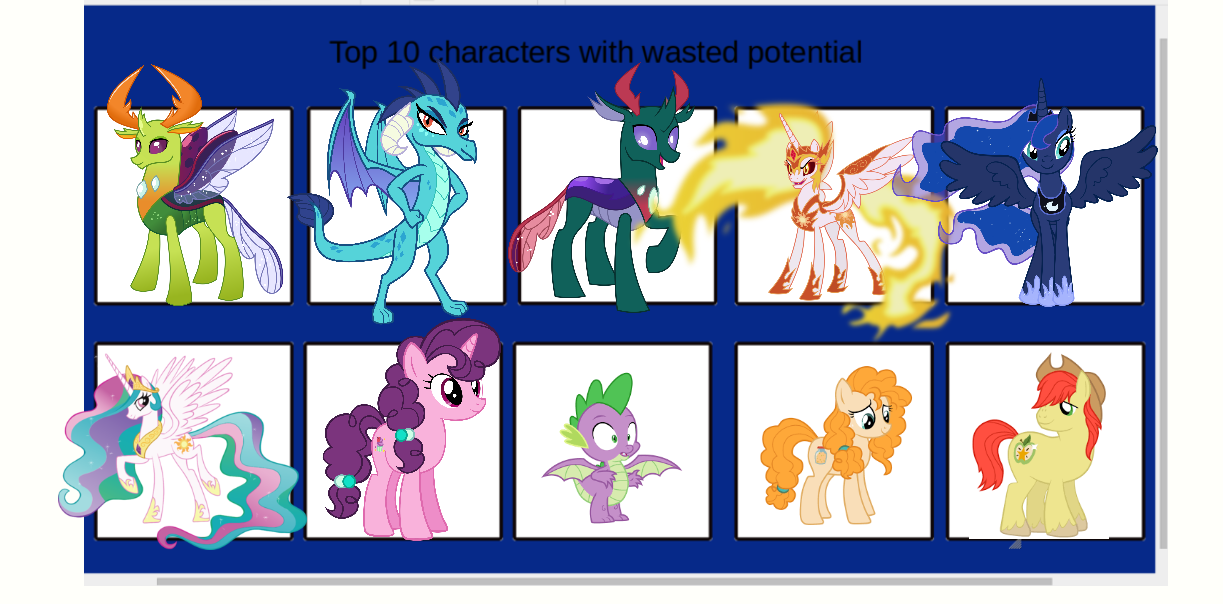 Top 10 characters with wasted potential